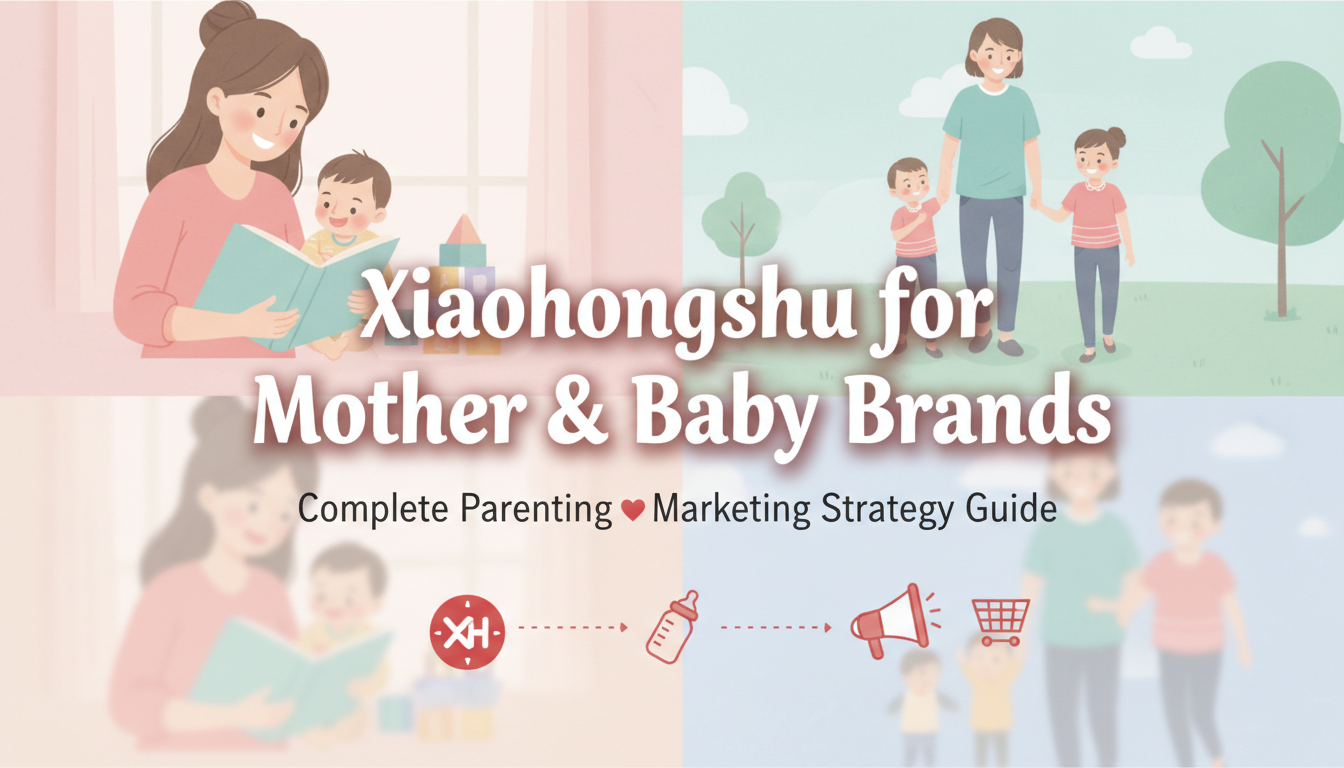 Xiaohongshu for Mother & Baby Brands

Complete Parenting Marketing Strategy Guide

XH